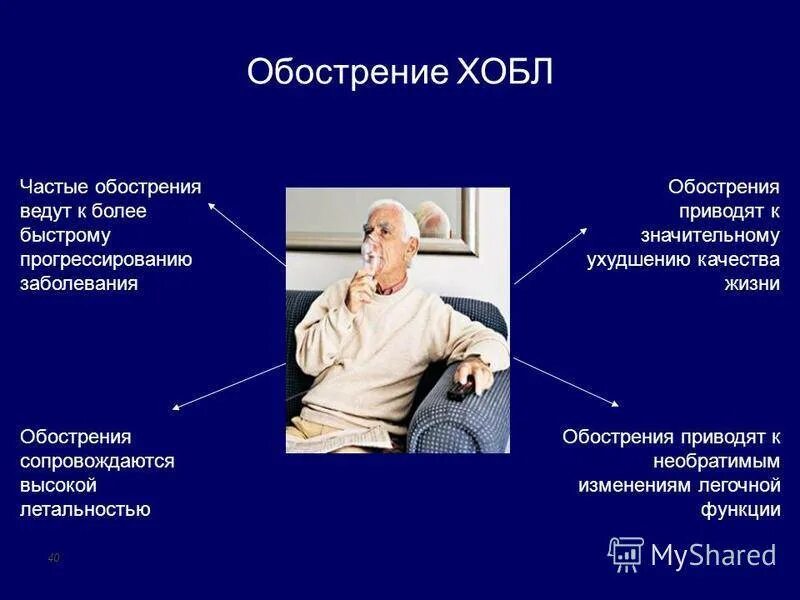 Обострение ХОБЛ

Частые обострения ведут к более быстрому прогрессированию заболевания

Обострения приводят к значительному ухудшению качества жизни

Обострения сопровождаются высокой летальностью

Обострения приводят к необратимым изменениям легочной функции

40

MyShared